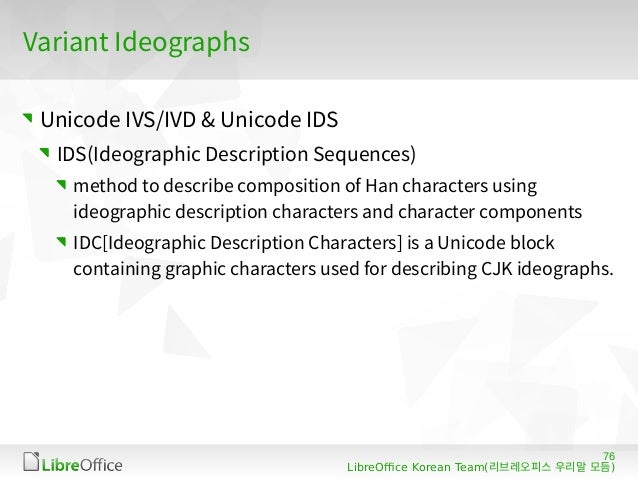 Variant Ideographs

Unicode IVS/IVD & Unicode IDS

IDS(Ideographic Description Sequences)

method to describe composition of Han characters using ideographic description characters and character components

IDC[Ideographic Description Characters] is a Unicode block containing graphic characters used for describing CJK ideographs.

LibreOffice

76

LibreOffice Korean Team(리브레오피스 우리말 모듬)